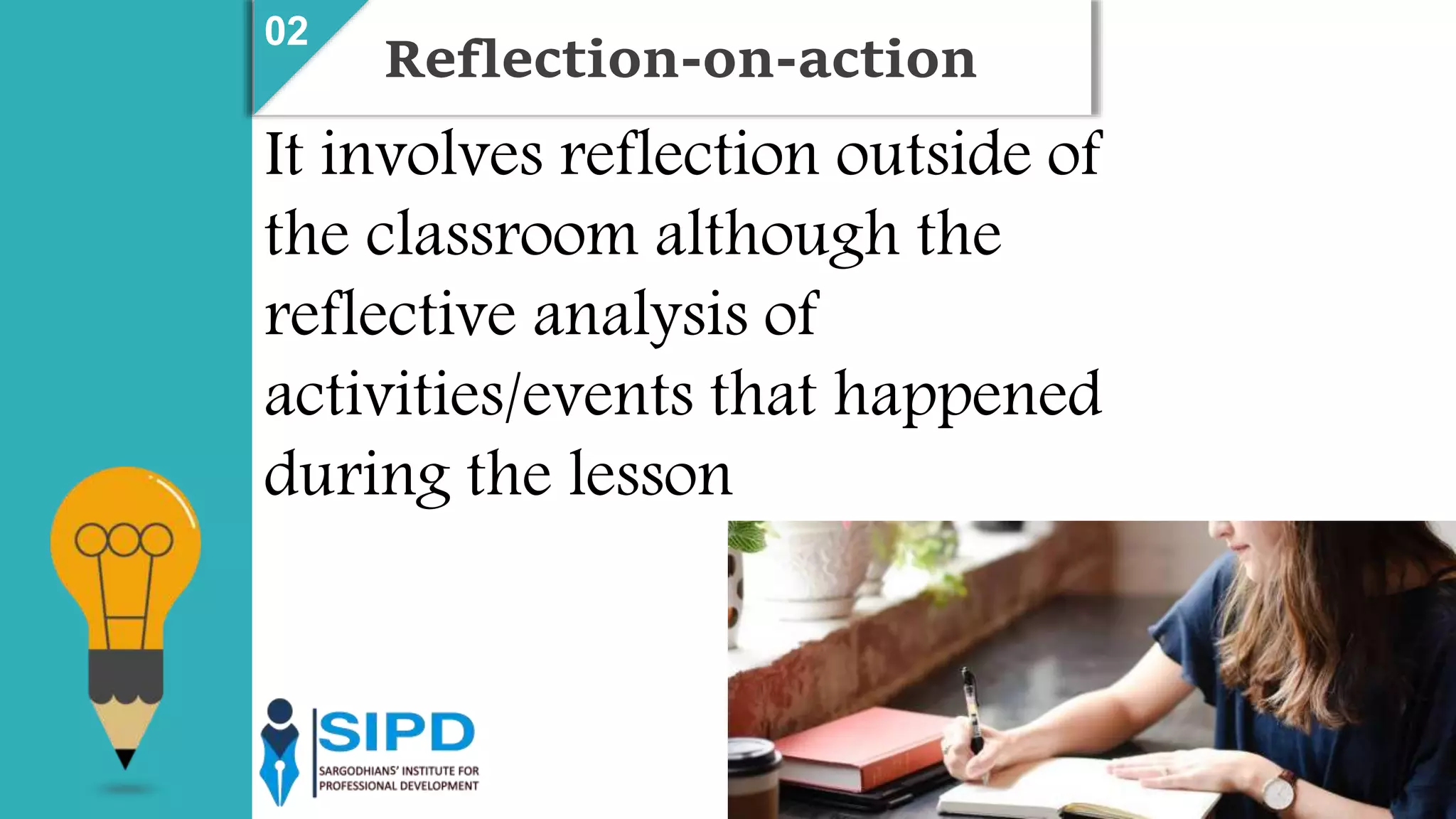 02

Reflection-on-action

It involves reflection outside of the classroom although the reflective analysis of activities/events that happened during the lesson

SIPD
SARGODHIANS' INSTITUTE FOR PROFESSIONAL DEVELOPMENT